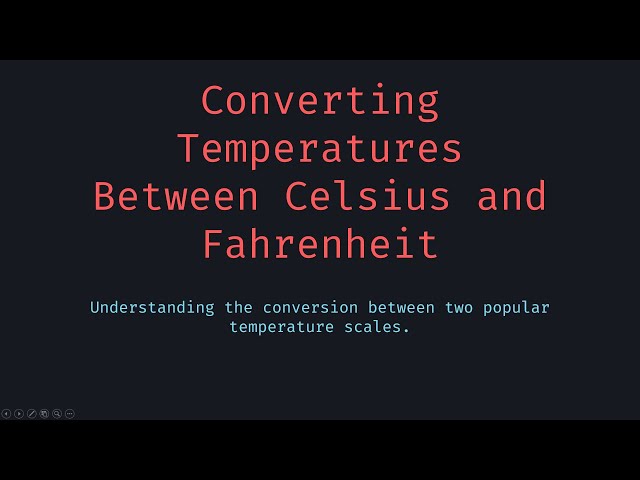 Converting Temperatures Between Celsius and Fahrenheit

Understanding the conversion between two popular temperature scales.